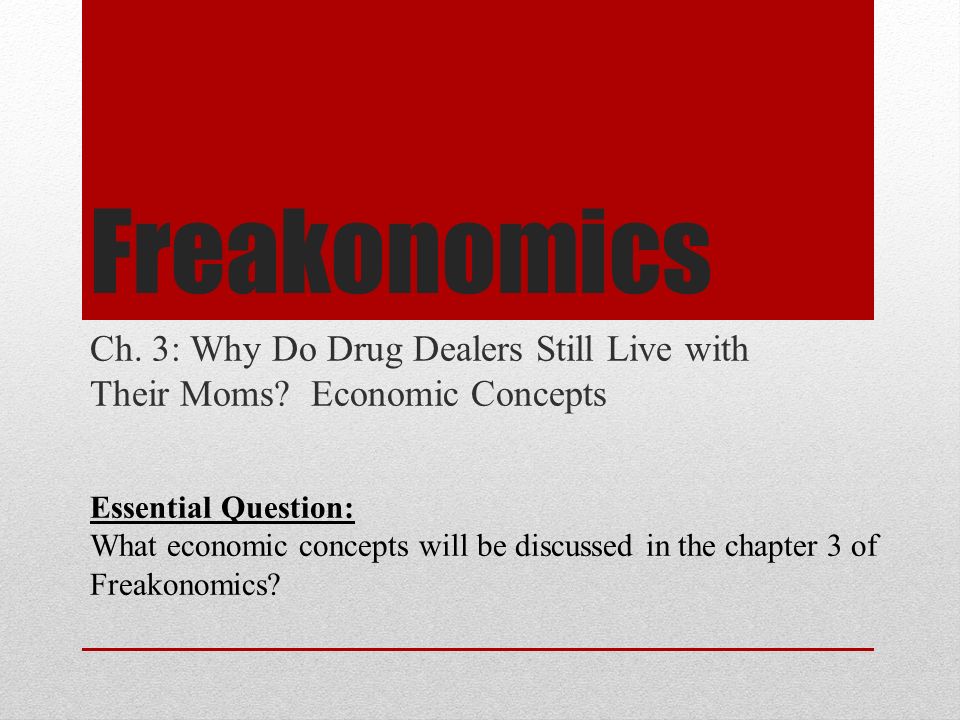 Freakonomics

Ch. 3: Why Do Drug Dealers Still Live with Their Moms? Economic Concepts

Essential Question:
What economic concepts will be discussed in the chapter 3 of Freakonomics?